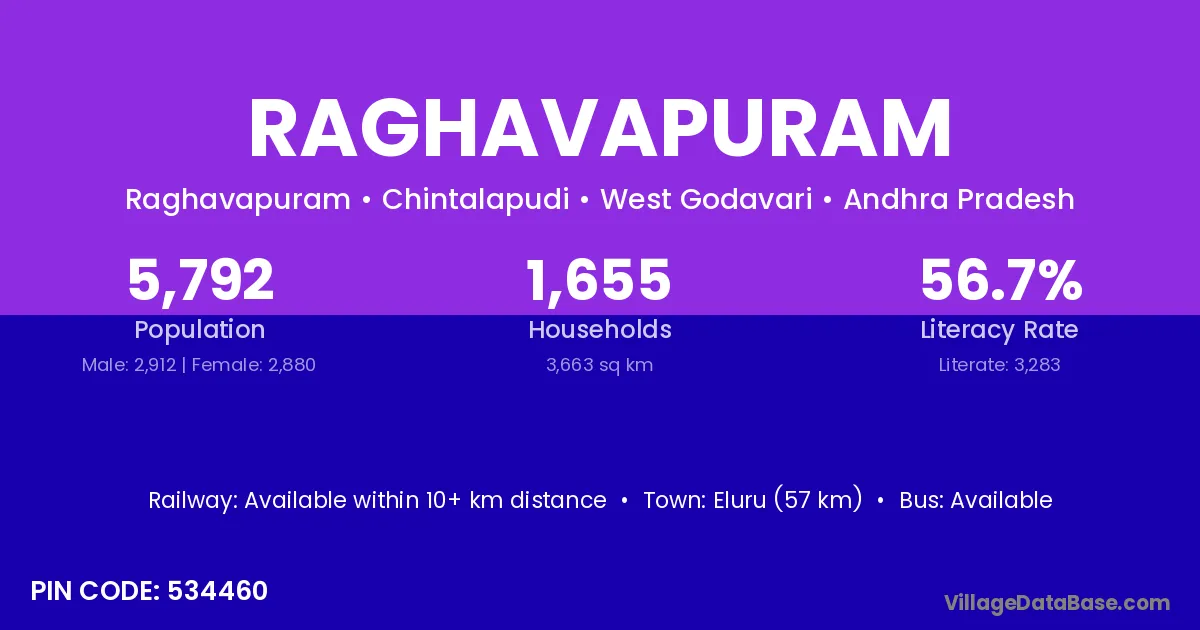 RAGHAVAPURAM

Raghavapuram • Chintalapudi • West Godavari • Andhra Pradesh

5,792
Population
Male: 2,912 | Female: 2,880

1,655
Households
3,663 sq km

56.7%
Literacy Rate
Literate: 3,283

Railway: Available within 10+ km distance • Town: Eluru (57 km) • Bus: Available

PIN CODE: 534460

VillageDataBase.com